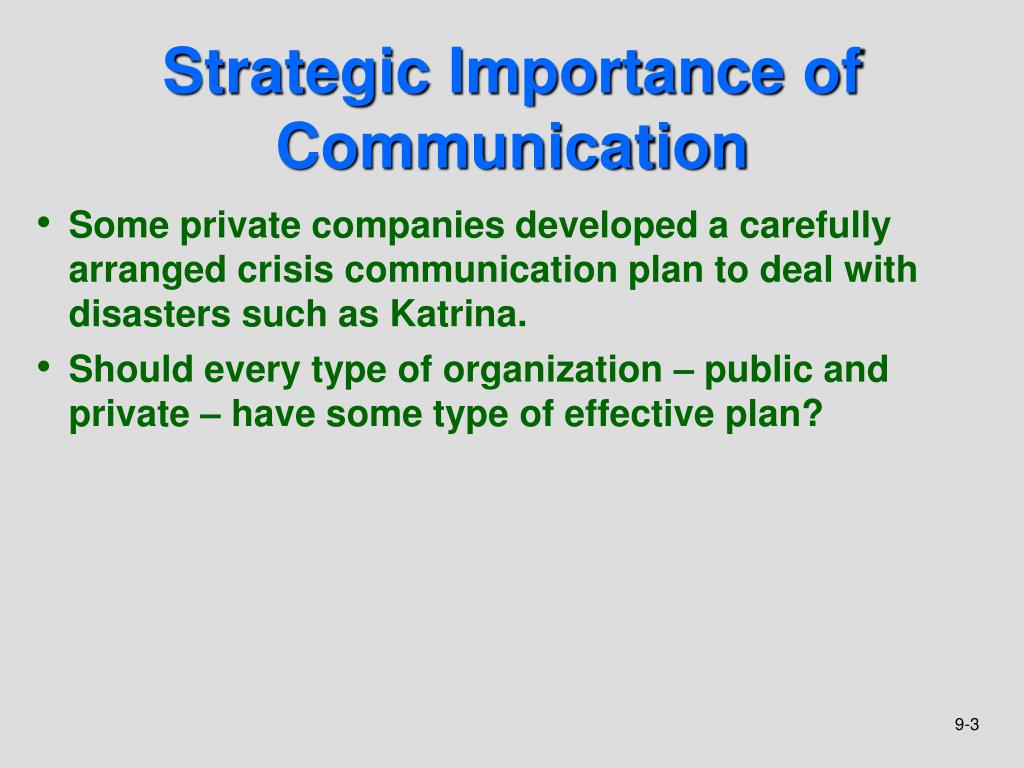 Strategic Importance of Communication

• Some private companies developed a carefully arranged crisis communication plan to deal with disasters such as Katrina.

• Should every type of organization – public and private – have some type of effective plan?

9-3